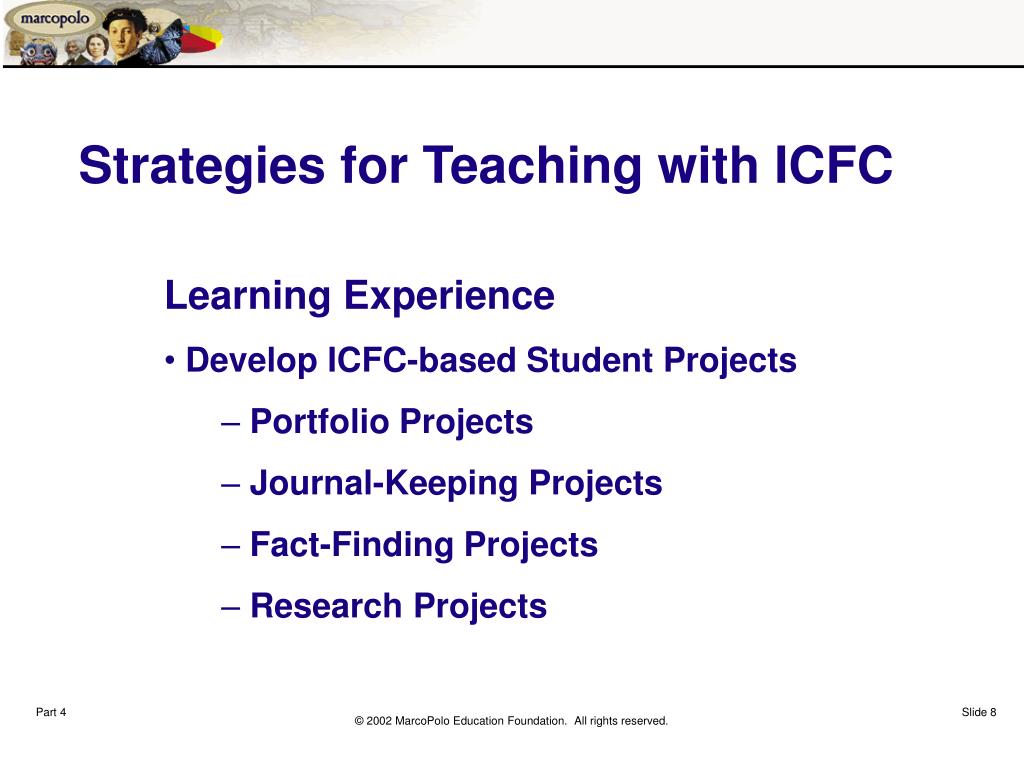 marcopolo

Strategies for Teaching with ICFC

Learning Experience

• Develop ICFC-based Student Projects

– Portfolio Projects

– Journal-Keeping Projects

– Fact-Finding Projects

– Research Projects

Part 4

© 2002 MarcoPolo Education Foundation. All rights reserved.

Slide 8